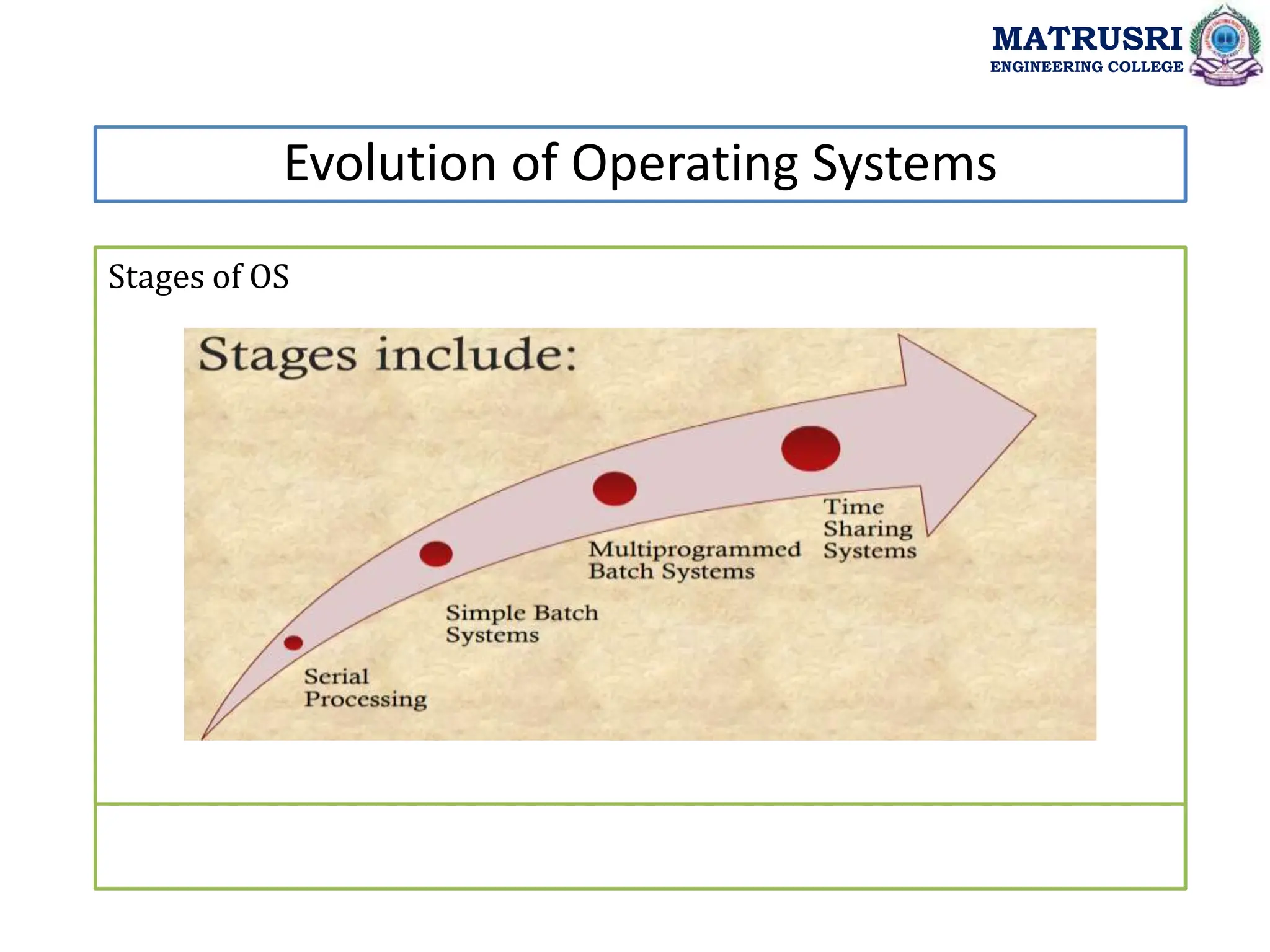 MATRUSRI
ENGINEERING COLLEGE

Evolution of Operating Systems

Stages of OS

Stages include:

Serial Processing

Simple Batch Systems

Multiprogrammed Batch Systems

Time Sharing Systems